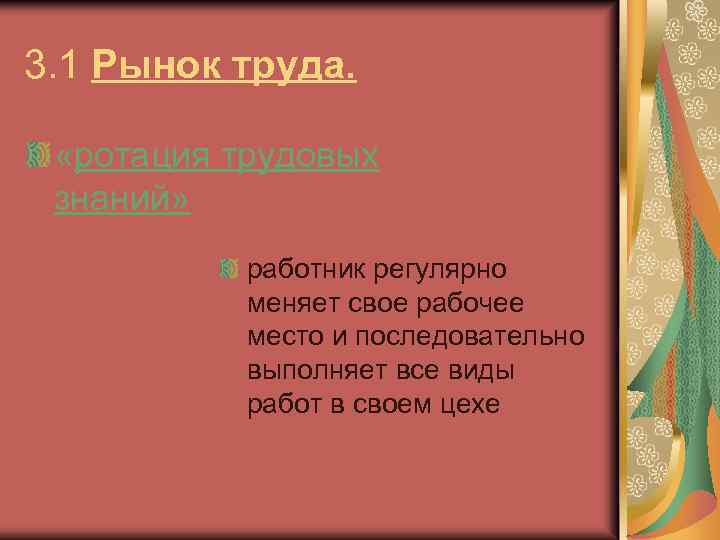 3.1 Рынок труда.

«ротация трудовых знаний»

работник регулярно меняет свое рабочее место и последовательно выполняет все виды работ в своем цехе